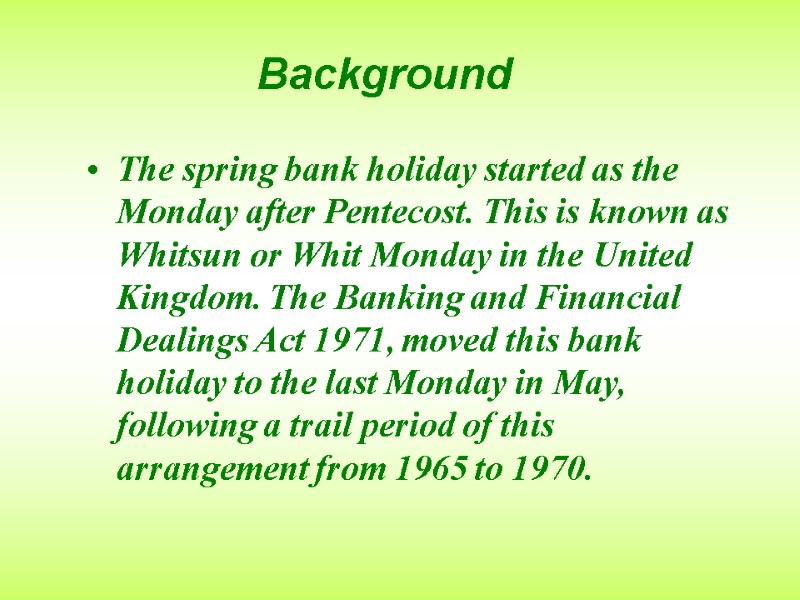 Background

• The spring bank holiday started as the Monday after Pentecost. This is known as Whitsun or Whit Monday in the United Kingdom. The Banking and Financial Dealings Act 1971, moved this bank holiday to the last Monday in May, following a trail period of this arrangement from 1965 to 1970.